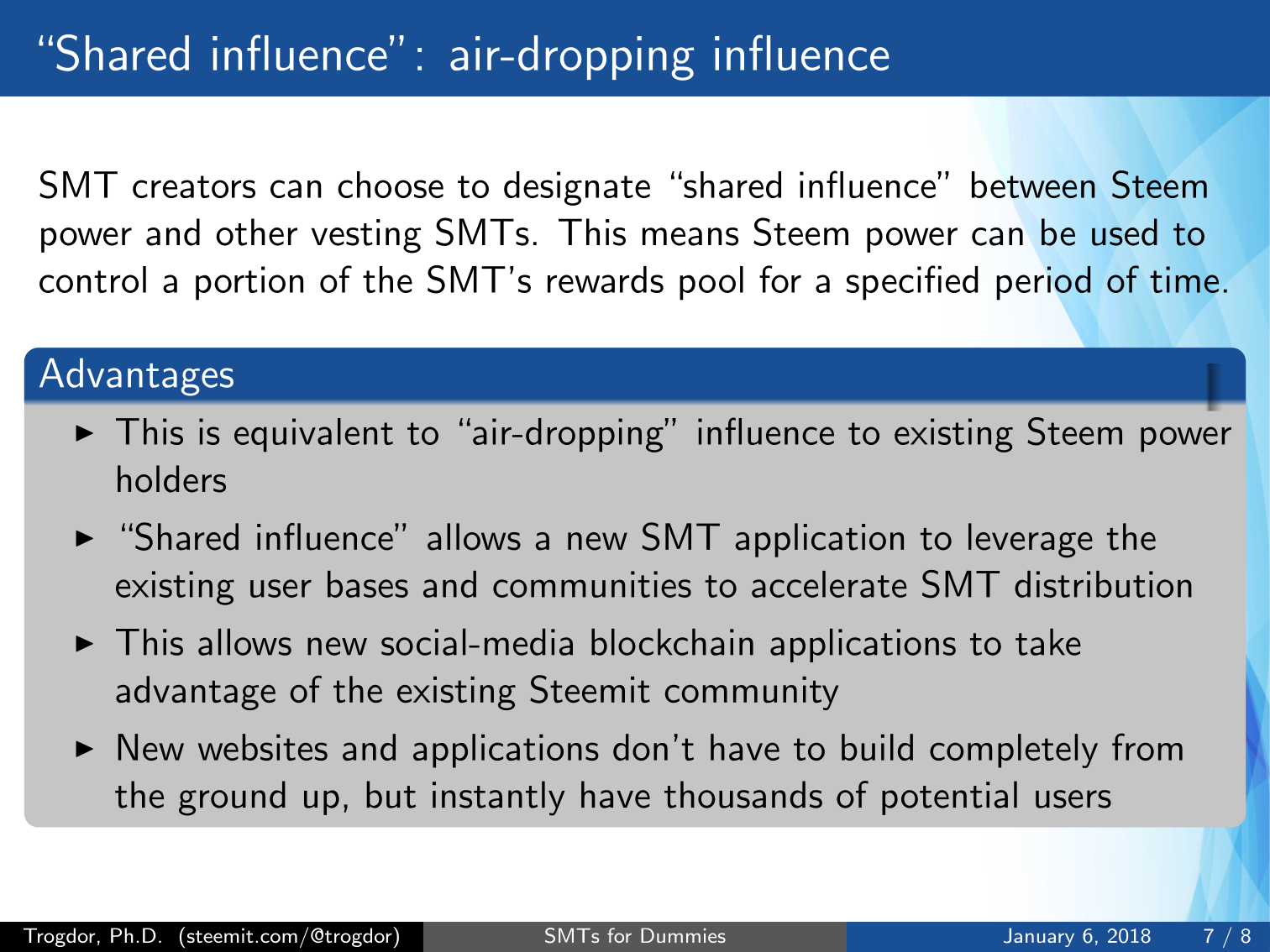 “Shared influence”: air-dropping influence

SMT creators can choose to designate “shared influence” between Steem power and other vesting SMTs. This means Steem power can be used to control a portion of the SMT’s rewards pool for a specified period of time.

Advantages

▶ This is equivalent to “air-dropping” influence to existing Steem power holders
▶ “Shared influence” allows a new SMT application to leverage the existing user bases and communities to accelerate SMT distribution
▶ This allows new social-media blockchain applications to take advantage of the existing Steemit community
▶ New websites and applications don’t have to build completely from the ground up, but instantly have thousands of potential users

Trogdor, Ph.D. (steemit.com/@trogdor) SMTs for Dummies January 6, 2018 7 / 8